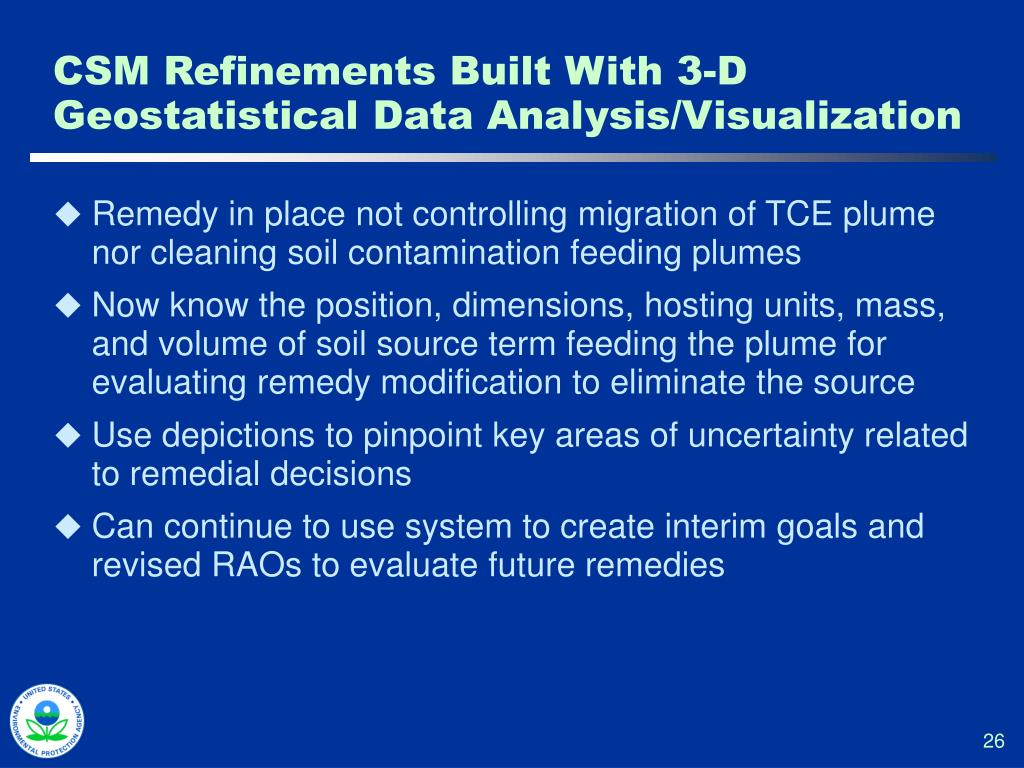 CSM Refinements Built With 3-D Geostatistical Data Analysis/Visualization

◆ Remedy in place not controlling migration of TCE plume nor cleaning soil contamination feeding plumes

◆ Now know the position, dimensions, hosting units, mass, and volume of soil source term feeding the plume for evaluating remedy modification to eliminate the source

◆ Use depictions to pinpoint key areas of uncertainty related to remedial decisions

◆ Can continue to use system to create interim goals and revised RAOs to evaluate future remedies

UNITED STATES ENVIRONMENTAL PROTECTION AGENCY

26